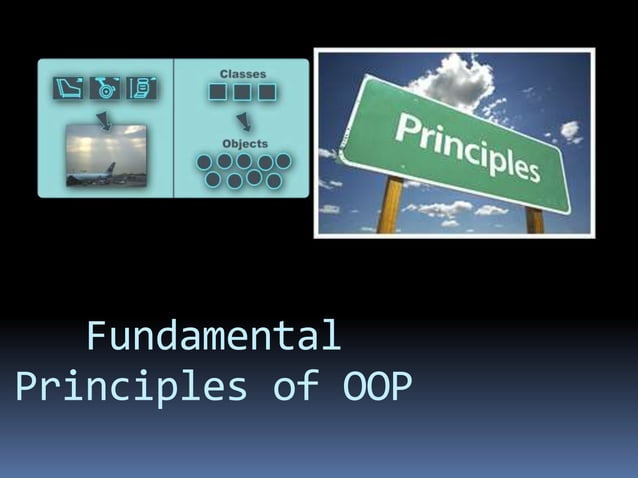 Classes

Objects

Principles

Fundamental Principles of OOP